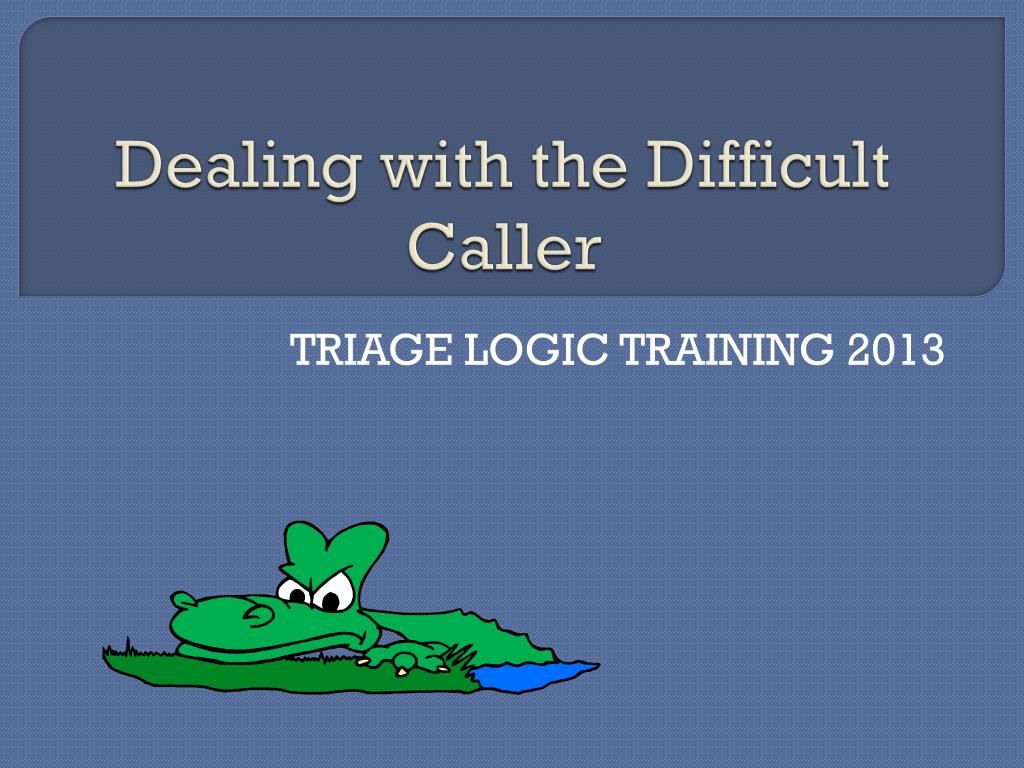 Dealing with the Difficult Caller

TRIAGE LOGIC TRAINING 2013